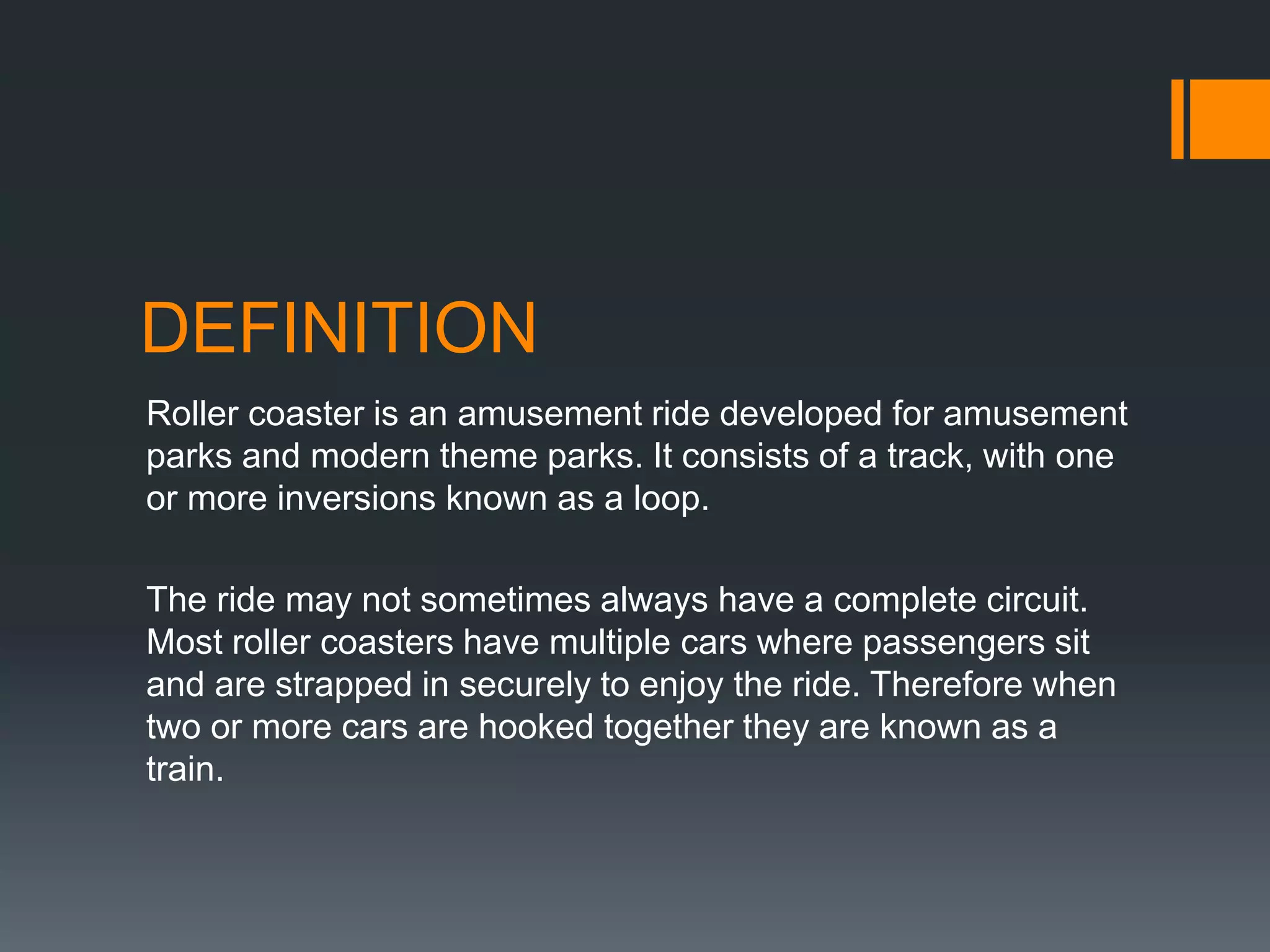 DEFINITION

Roller coaster is an amusement ride developed for amusement parks and modern theme parks. It consists of a track, with one or more inversions known as a loop.

The ride may not sometimes always have a complete circuit. Most roller coasters have multiple cars where passengers sit and are strapped in securely to enjoy the ride. Therefore when two or more cars are hooked together they are known as a train.